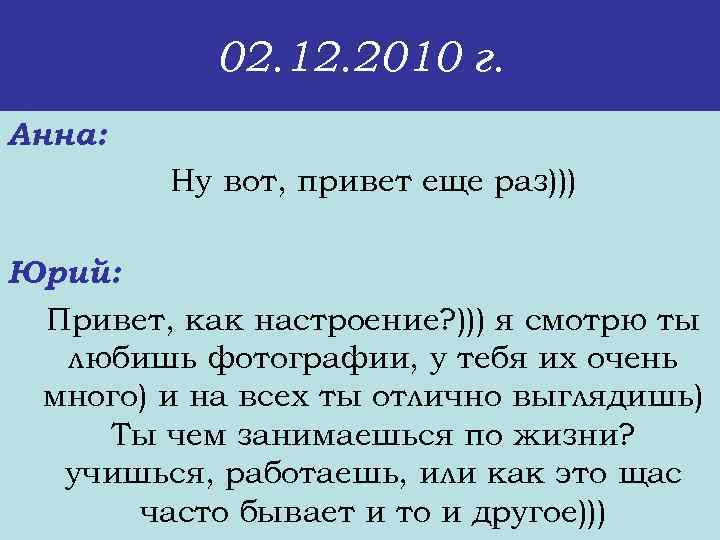 02.12.2010 г.

Анна:

Ну вот, привет еще раз)))

Юрий:

Привет, как настроение?))) я смотрю ты любишь фотографии, у тебя их очень много) и на всех ты отлично выглядишь) Ты чем занимаешься по жизни? учишься, работаешь, или как это щас часто бывает и то и другое)))